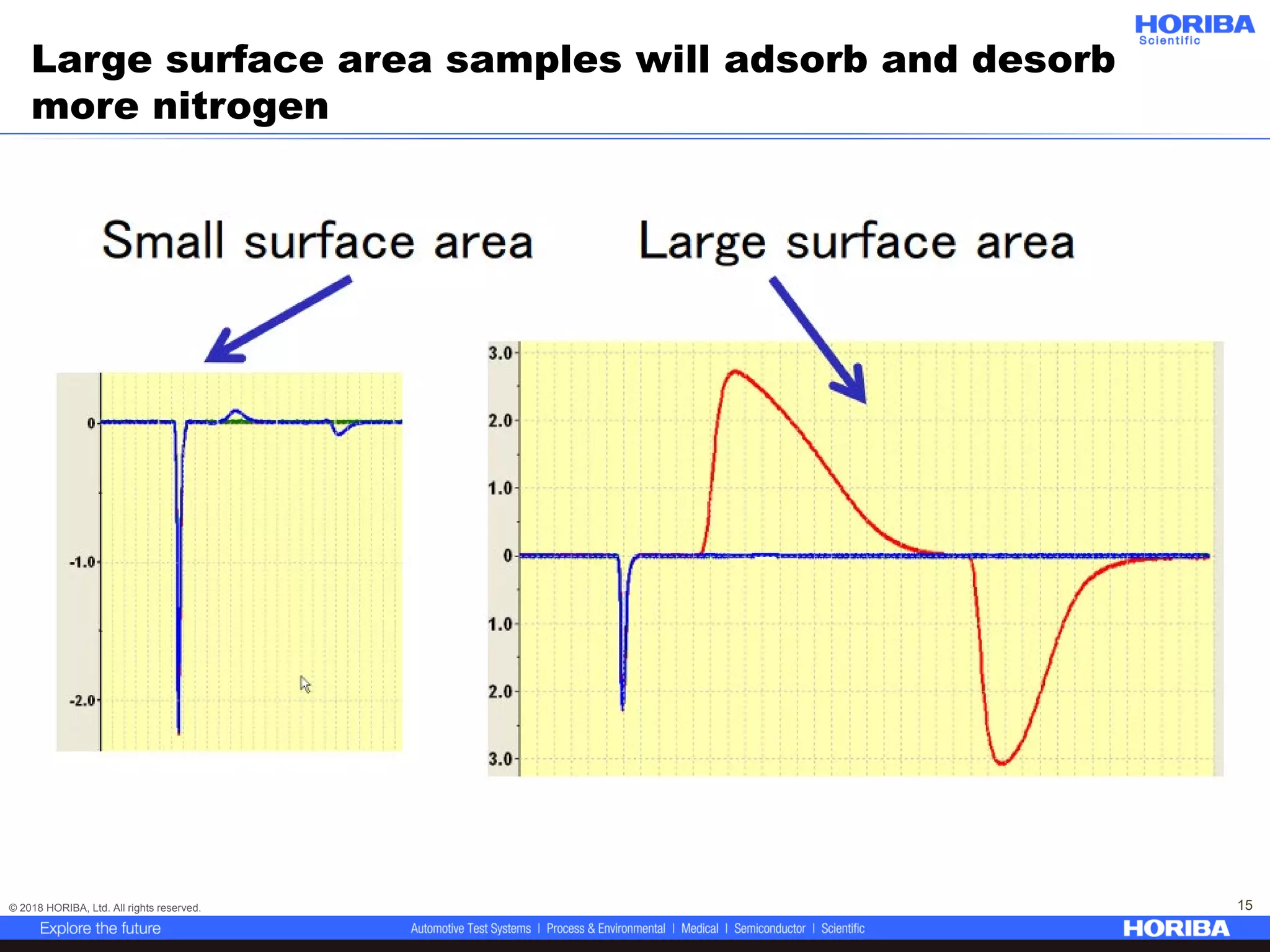 HORIBA
Scientific

Large surface area samples will adsorb and desorb more nitrogen

Small surface area

Large surface area

0
-1.0
-2.0

3.0
2.0
1.0
0
1.0
2.0
3.0

© 2018 HORIBA, Ltd. All rights reserved.

15

Explore the future

Automotive Test Systems | Process & Environmental | Medical | Semiconductor | Scientific

HORIBA